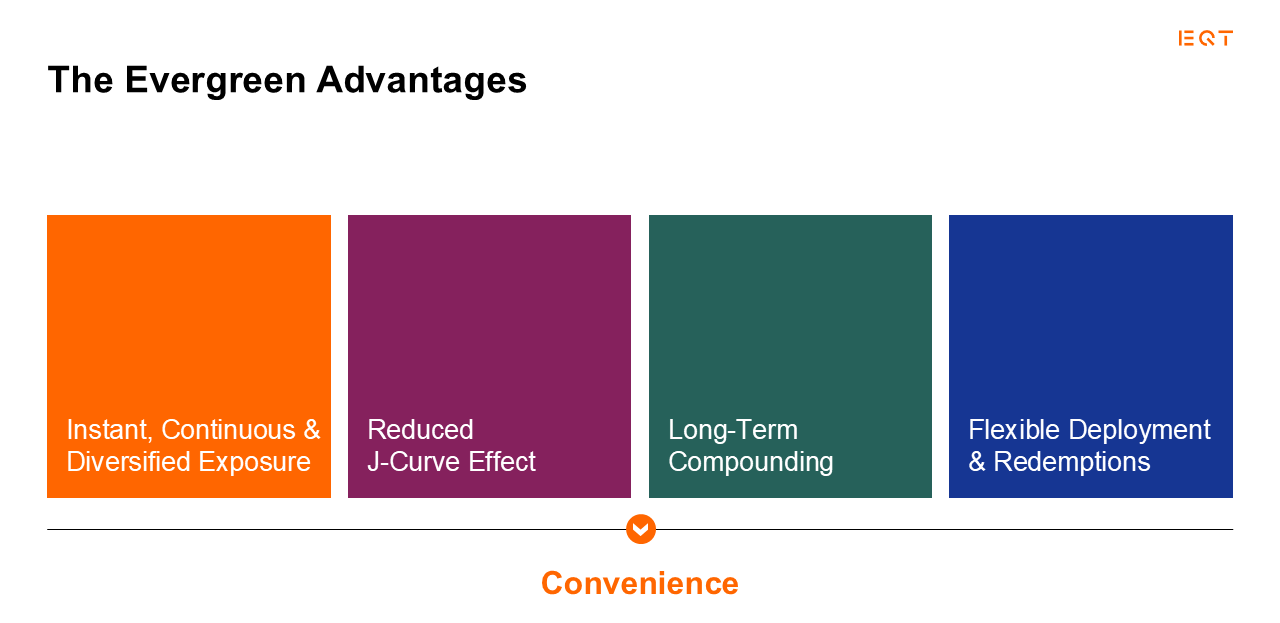 EQT

The Evergreen Advantages

Instant, Continuous & Diversified Exposure

Reduced J-Curve Effect

Long-Term Compounding

Flexible Deployment & Redemptions

Convenience